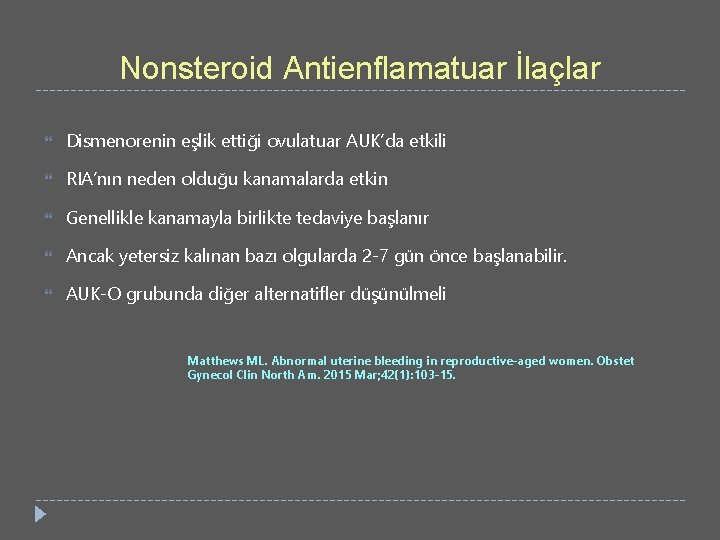 Nonsteroid Antienflamatuar İlaçlar

Dismenorenin eşlik ettiği ovulatuar AUK'da etkili

RIA'nın neden olduğu kanamalarda etkin

Genellikle kanamayla birlikte tedaviye başlanır

Ancak yetersiz kalınan bazı olgularda 2-7 gün önce başlanabilir.

AUK-O grubunda diğer alternatifler düşünülmeli

Matthews ML. Abnormal uterine bleeding in reproductive-aged women. Obstet Gynecol Clin North Am. 2015 Mar;42(1):103-15.